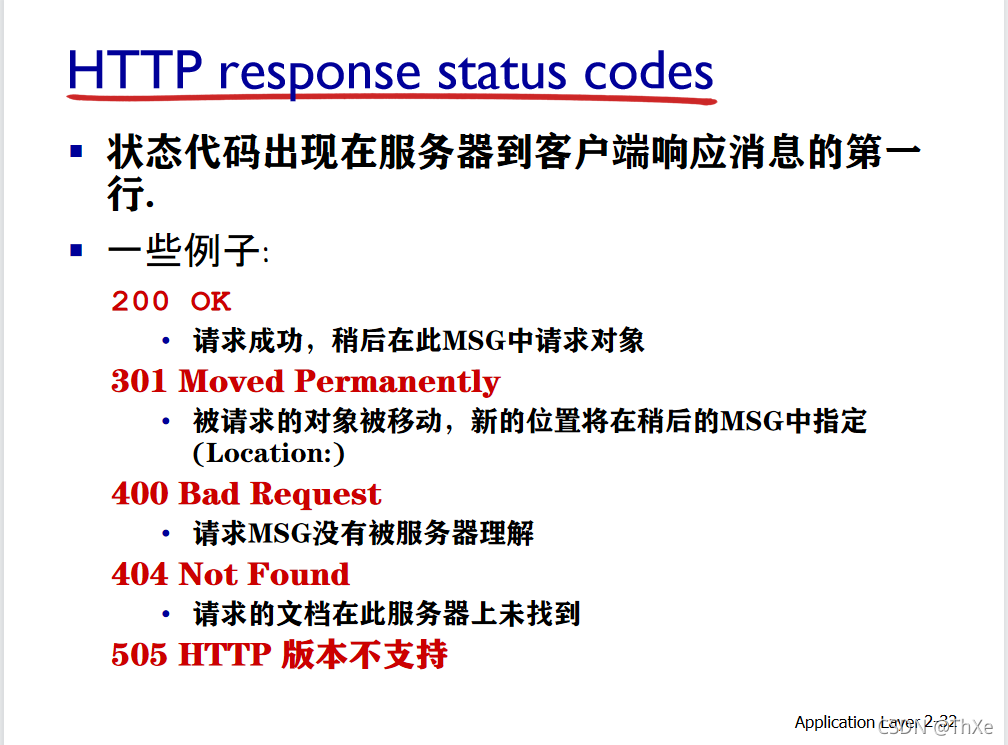 HTTP response status codes

▪ 状态代码出现在服务器到客户端响应消息的第一行.

▪ 一些例子:

200 OK

• 请求成功，稍后在此MSG中请求对象

301 Moved Permanently

• 被请求的对象被移动，新的位置将在稍后的MSG中指定 (Location:)

400 Bad Request

• 请求MSG没有被服务器理解

404 Not Found

• 请求的文档在此服务器上未找到

505 HTTP 版本不支持

Application Layer 2-32

CSDN @ThXe